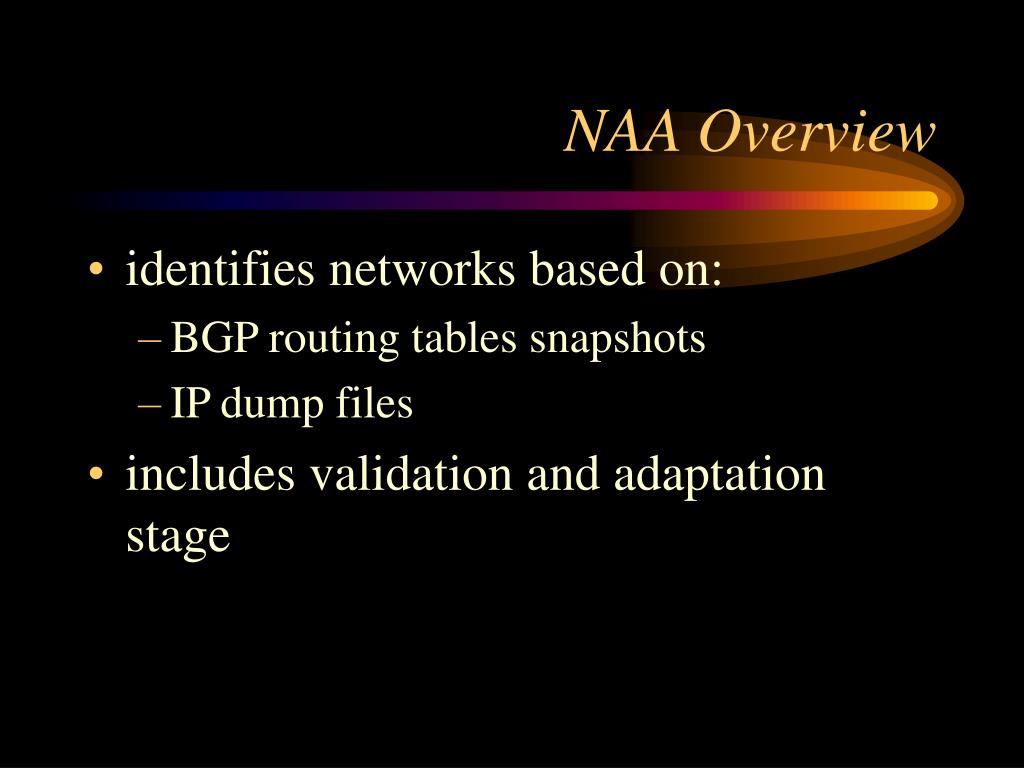 NAA Overview

• identifies networks based on:
– BGP routing tables snapshots
– IP dump files

• includes validation and adaptation stage